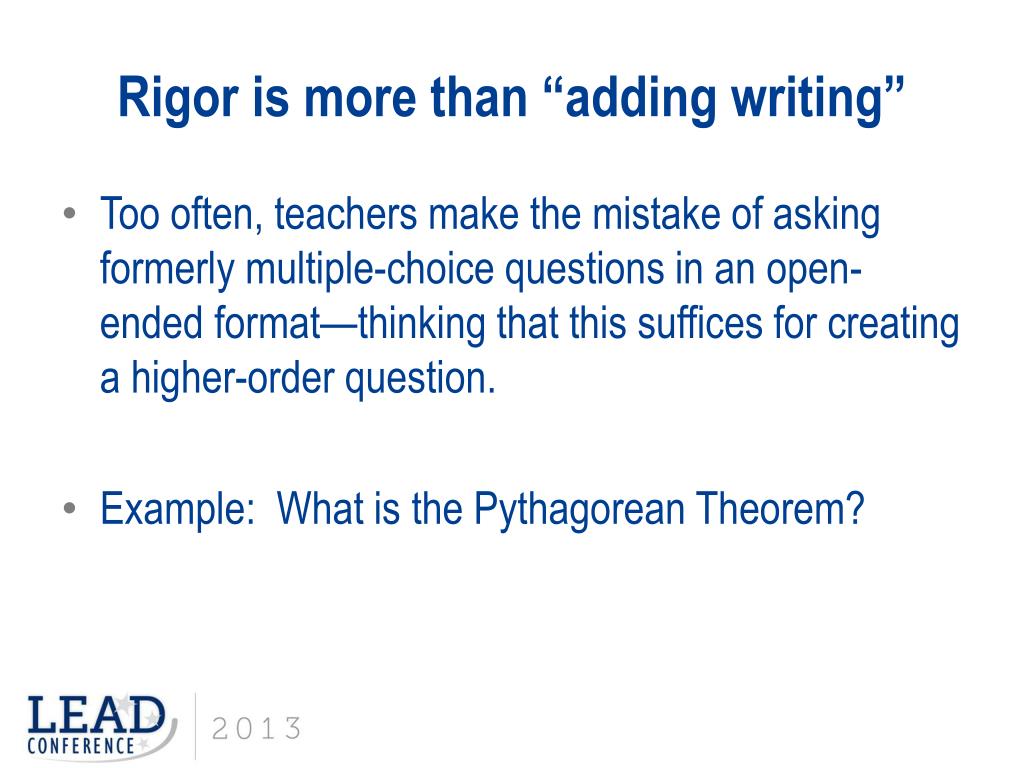 Rigor is more than “adding writing”

• Too often, teachers make the mistake of asking formerly multiple-choice questions in an open-ended format—thinking that this suffices for creating a higher-order question.

• Example: What is the Pythagorean Theorem?

LEAD CONFERENCE 2013